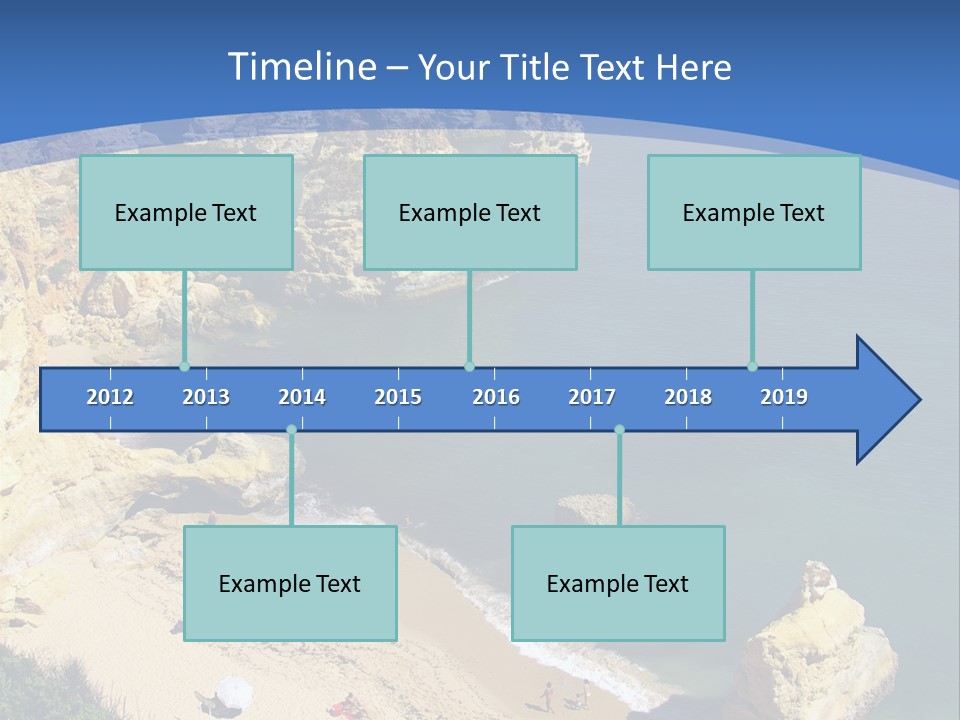 Timeline – Your Title Text Here

Example Text

Example Text

Example Text

2012 2013 2014 2015 2016 2017 2018 2019

Example Text

Example Text